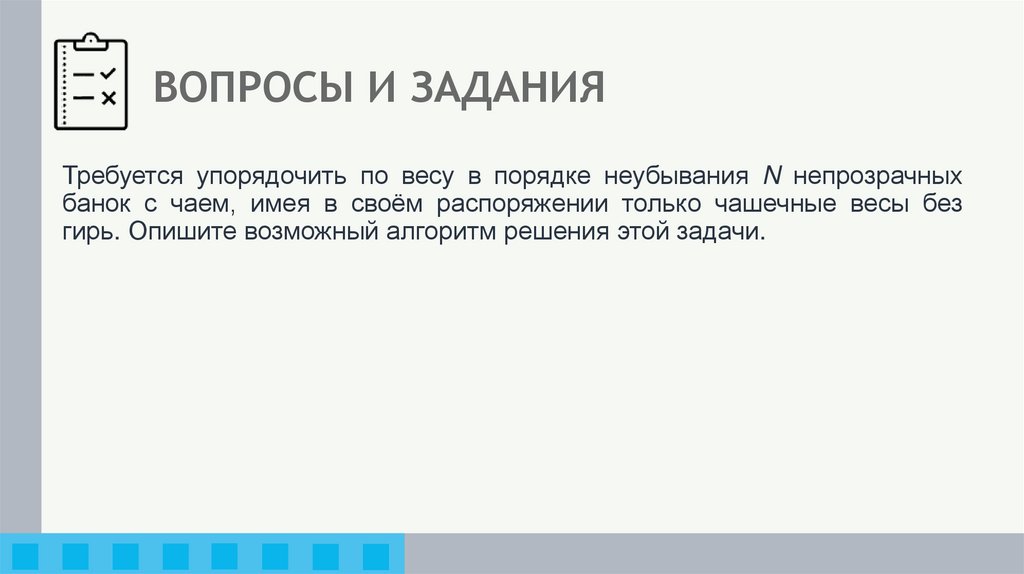 ВОПРОСЫ И ЗАДАНИЯ

Требуется упорядочить по весу в порядке неубывания $N$ непрозрачных банок с чаем, имея в своём распоряжении только чашечные весы без гирь. Опишите возможный алгоритм решения этой задачи.